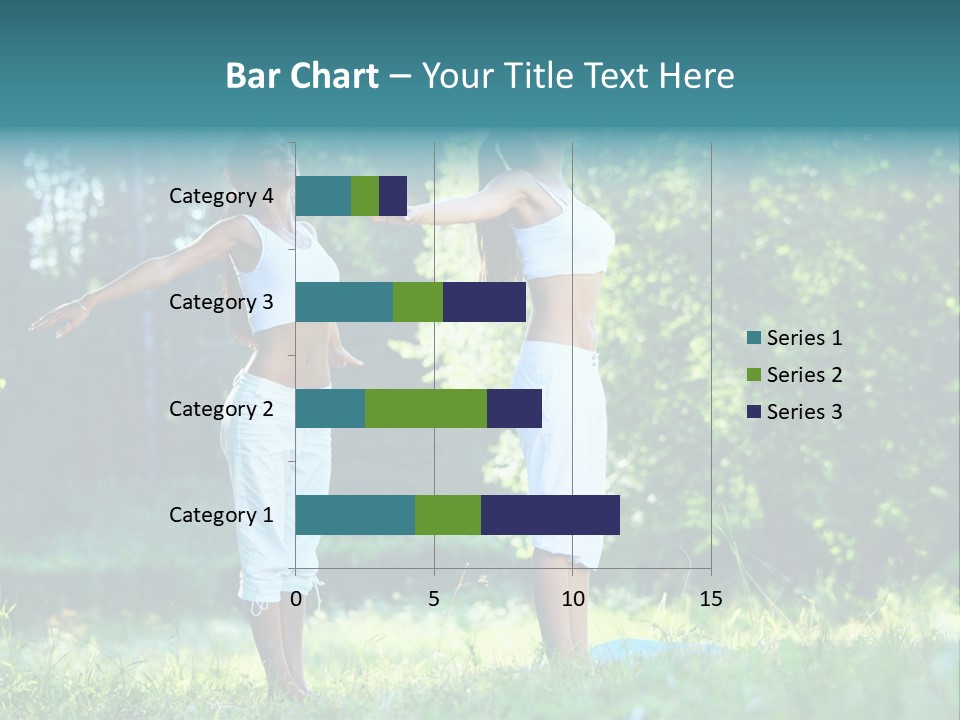 Bar Chart – Your Title Text Here

Category 4
Category 3
Category 2
Category 1

0
5
10
15

Series 1
Series 2
Series 3